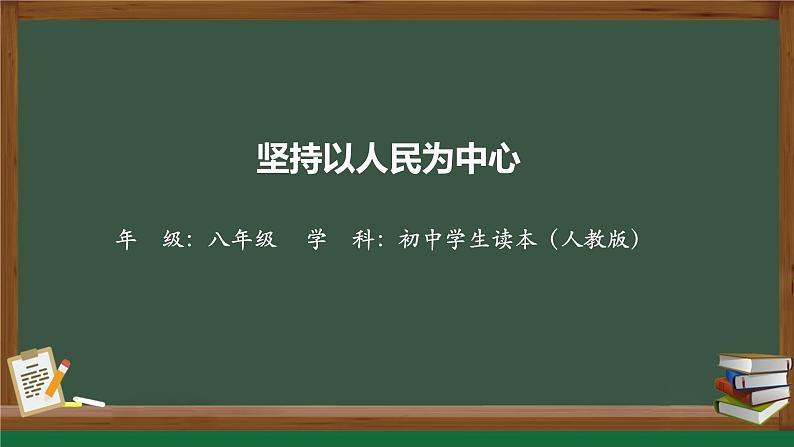 坚持以人民为中心

年　级：八年级　学　科：初中学生读本（人教版）